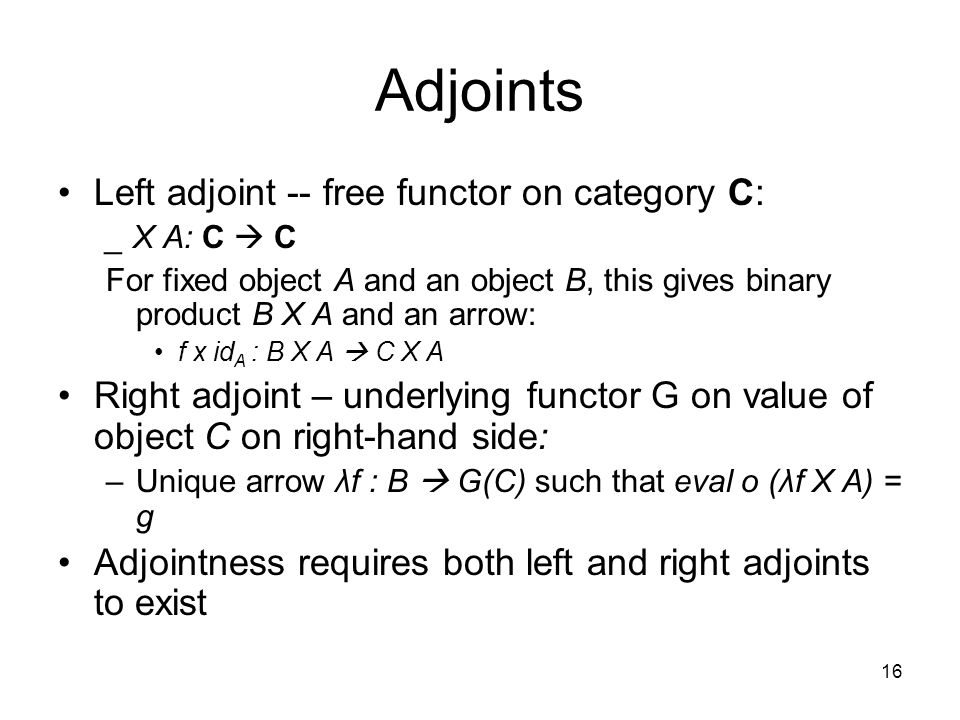 Adjoints

• Left adjoint -- free functor on category **C**:

_ X A: **C** → **C**

For fixed object A and an object B, this gives binary product B X A and an arrow:

• f x $id_A$ : B X A → C X A

• Right adjoint – underlying functor G on value of object C on right-hand side:

– Unique arrow λf : B → G(C) such that eval o (λf X A) = g

• Adjointness requires both left and right adjoints to exist

16